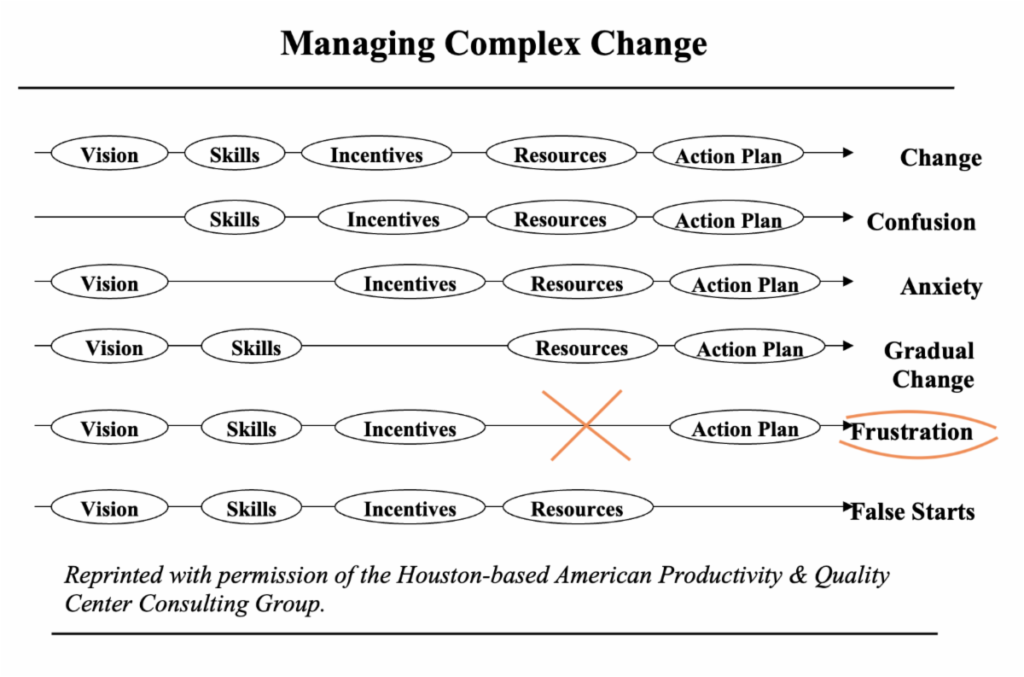 Managing Complex Change

Vision Skills Incentives Resources Action Plan Change

Skills Incentives Resources Action Plan Confusion

Vision Incentives Resources Action Plan Anxiety

Vision Skills Resources Action Plan Gradual Change

Vision Skills Incentives Action Plan Frustration

Vision Skills Incentives Resources False Starts

Reprinted with permission of the Houston-based American Productivity & Quality Center Consulting Group.